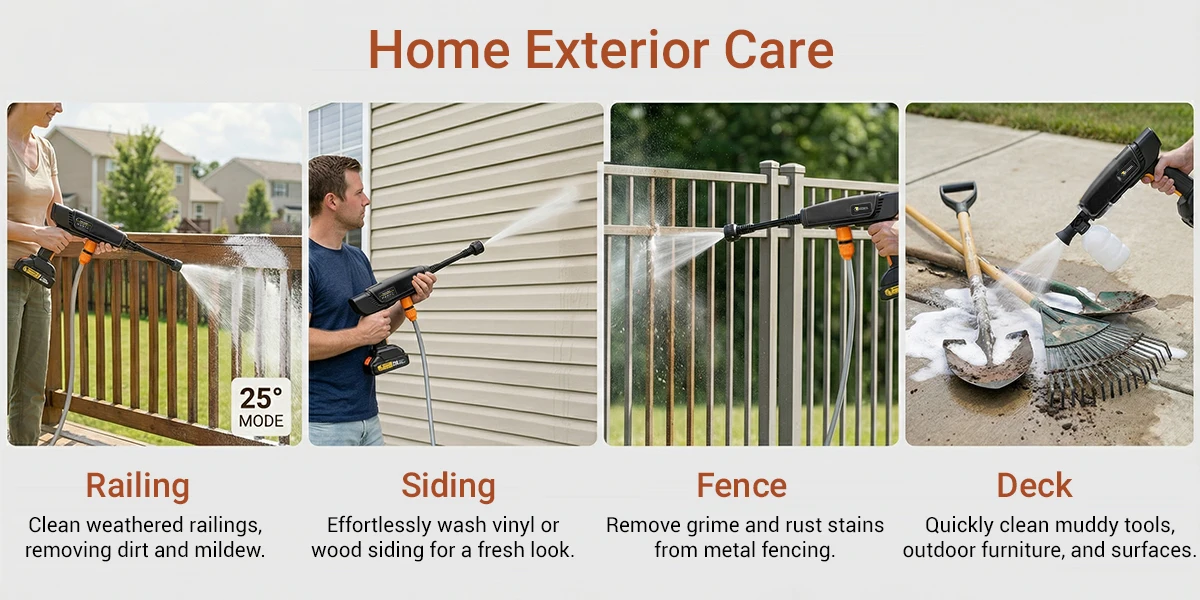 Home Exterior Care

25°
MODE

Railing
Clean weathered railings, removing dirt and mildew.

Siding
Effortlessly wash vinyl or wood siding for a fresh look.

Fence
Remove grime and rust stains from metal fencing.

Deck
Quickly clean muddy tools, outdoor furniture, and surfaces.